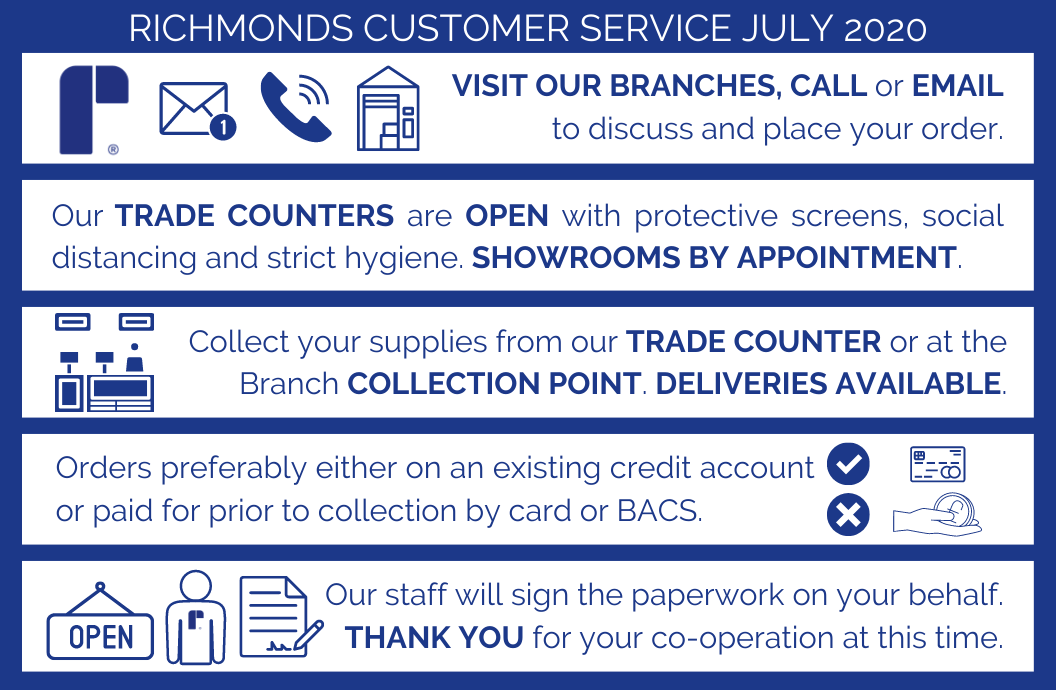 RICHMONDS CUSTOMER SERVICE JULY 2020

®

1

VISIT OUR BRANCHES, CALL or EMAIL to discuss and place your order.

Our TRADE COUNTERS are OPEN with protective screens, social distancing and strict hygiene. SHOWROOMS BY APPOINTMENT.

Collect your supplies from our TRADE COUNTER or at the Branch COLLECTION POINT. DELIVERIES AVAILABLE.

Orders preferably either on an existing credit account or paid for prior to collection by card or BACS.

OPEN

Our staff will sign the paperwork on your behalf. THANK YOU for your co-operation at this time.